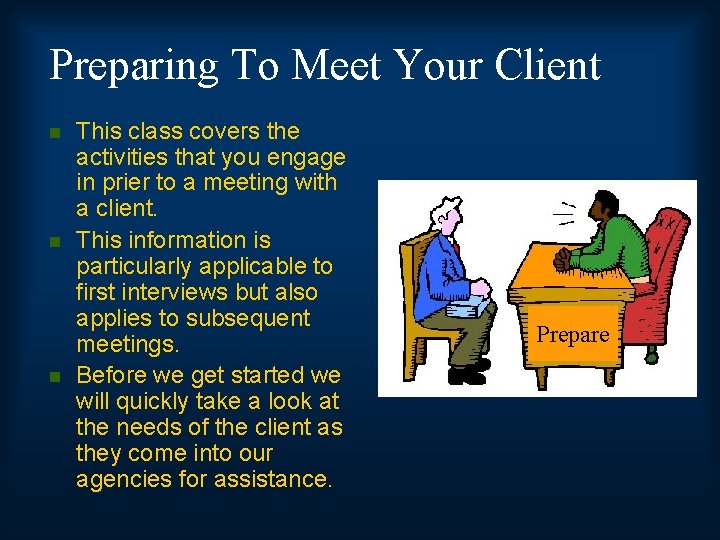 Preparing To Meet Your Client

- This class covers the activities that you engage in prier to a meeting with a client.
- This information is particularly applicable to first interviews but also applies to subsequent meetings.
- Before we get started we will quickly take a look at the needs of the client as they come into our agencies for assistance.

Prepare